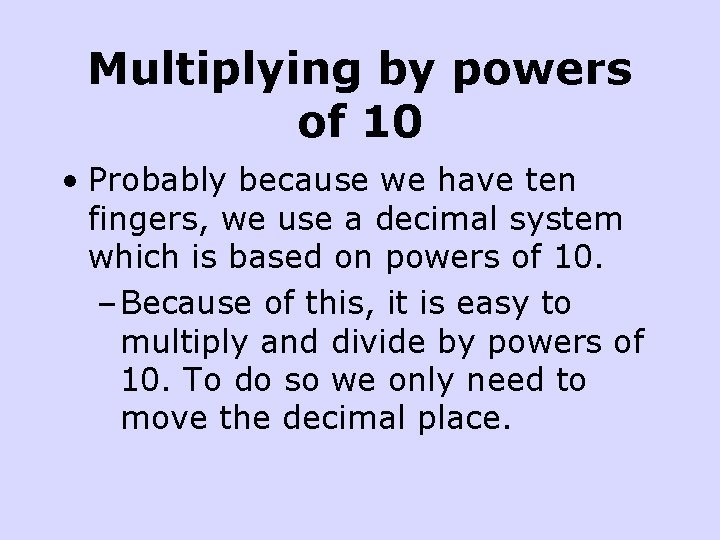 Multiplying by powers of 10

• Probably because we have ten fingers, we use a decimal system which is based on powers of 10.

– Because of this, it is easy to multiply and divide by powers of 10. To do so we only need to move the decimal place.